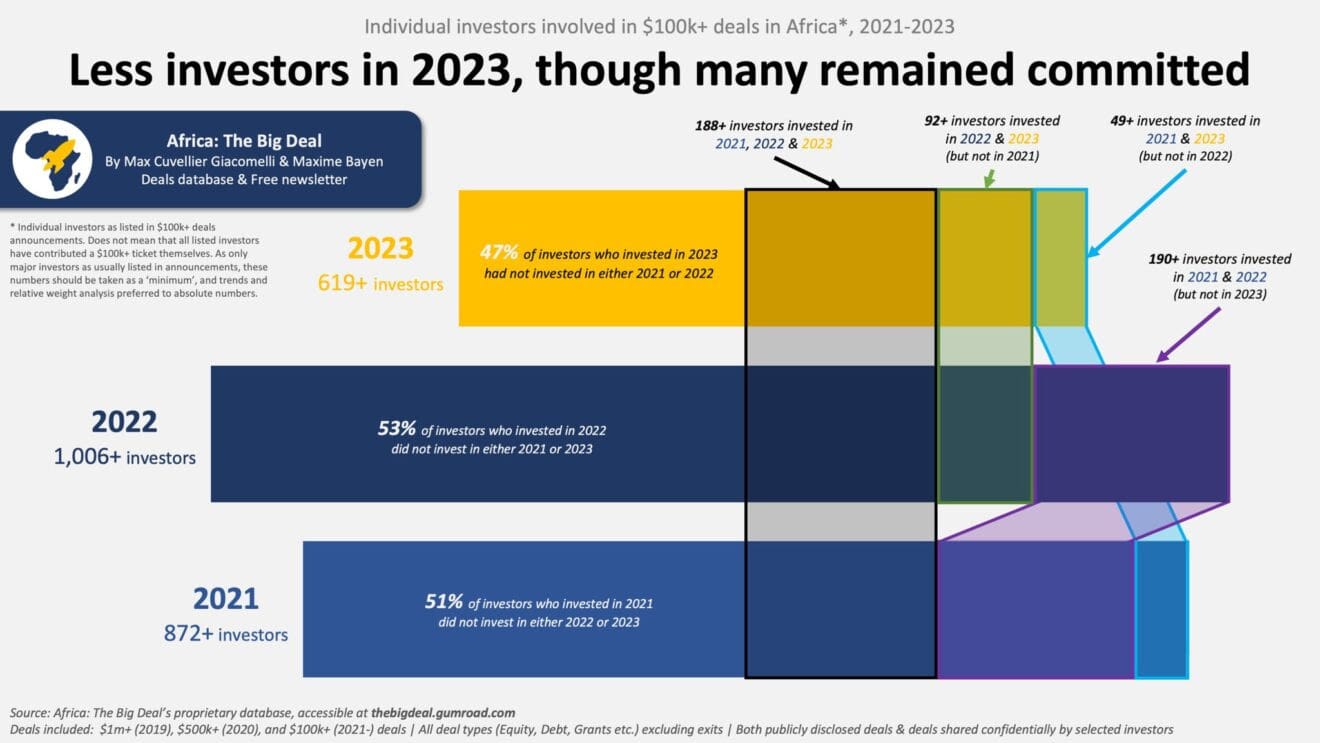 Individual investors involved in \$100k+ deals in Africa*, 2021-2023

Less investors in 2023, though many remained committed

Africa: The Big Deal
By Max Cuvellier Giacomelli & Maxime Bayen
Deals database & Free newsletter

* Individual investors as listed in \$100k+ deals announcements. Does not mean that all listed investors have contributed a \$100k+ ticket themselves. As only major investors as usually listed in announcements, these numbers should be taken as a 'minimum', and trends and relative weight analysis preferred to absolute numbers.

188+ investors invested in 2021, 2022 & 2023

92+ investors invested in 2022 & 2023 (but not in 2021)

49+ investors invested in 2021 & 2023 (but not in 2022)

190+ investors invested in 2021 & 2022 (but not in 2023)

2023
619+ investors

47% of investors who invested in 2023 had not invested in either 2021 or 2022

2022
1,006+ investors

53% of investors who invested in 2022 did not invest in either 2021 or 2023

2021
872+ investors

51% of investors who invested in 2021 did not invest in either 2022 or 2023

Source: Africa: The Big Deal's proprietary database, accessible at thebigdeal.gumroad.com
Deals included: \$1m+ (2019), \$500k+ (2020), and \$100k+ (2021-) deals | All deal types (Equity, Debt, Grants etc.) excluding exits | Both publicly disclosed deals & deals shared confidentially by selected investors